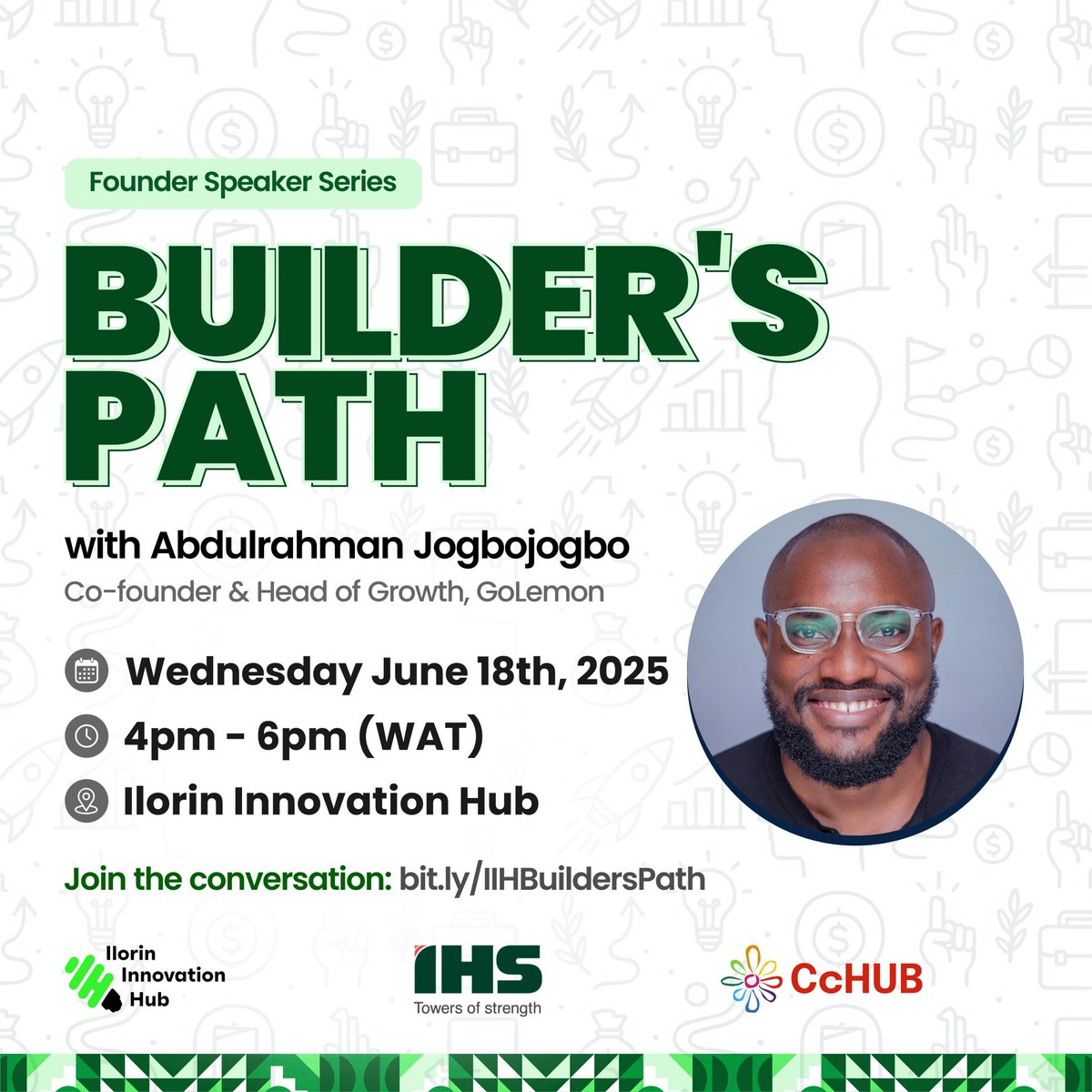 Founder Speaker Series

BUILDER'S PATH

with Abdulrahman Jogbojogbo
Co-founder & Head of Growth, GoLemon

Wednesday June 18th, 2025
4pm - 6pm (WAT)
Ilorin Innovation Hub

Join the conversation: bit.ly/IIHBuildersPath

Ilorin Innovation Hub

IHS
Towers of strength

CcHUB